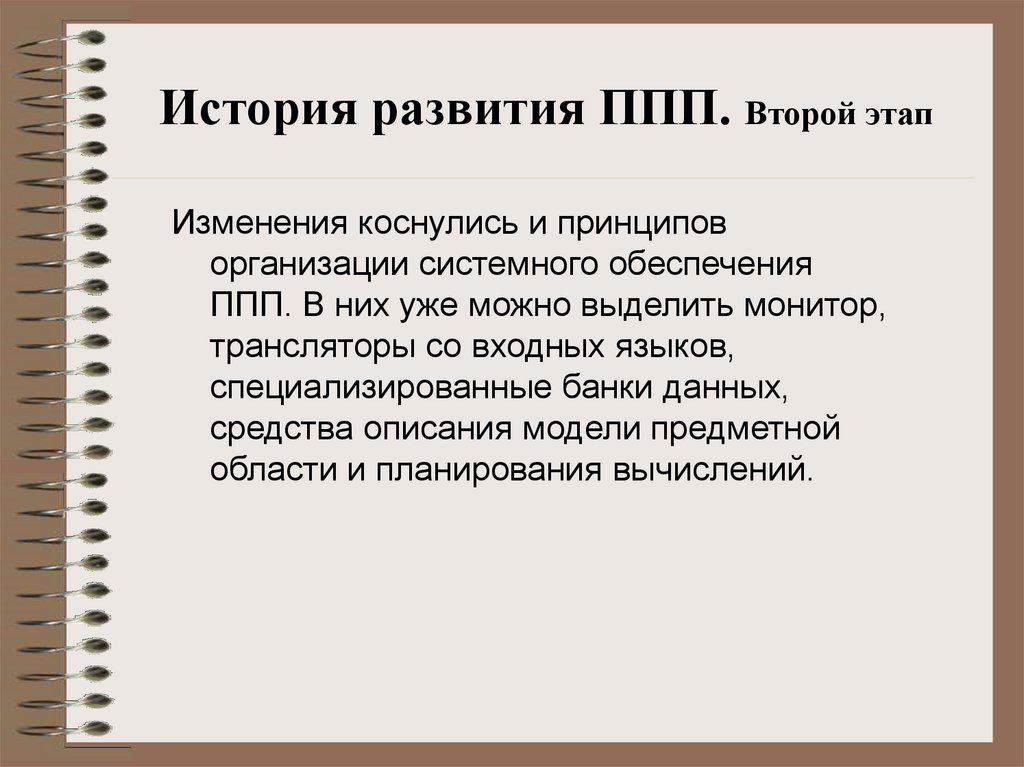 История развития ППП. Второй этап

Изменения коснулись и принципов организации системного обеспечения ППП. В них уже можно выделить монитор, трансляторы со входных языков, специализированные банки данных, средства описания модели предметной области и планирования вычислений.